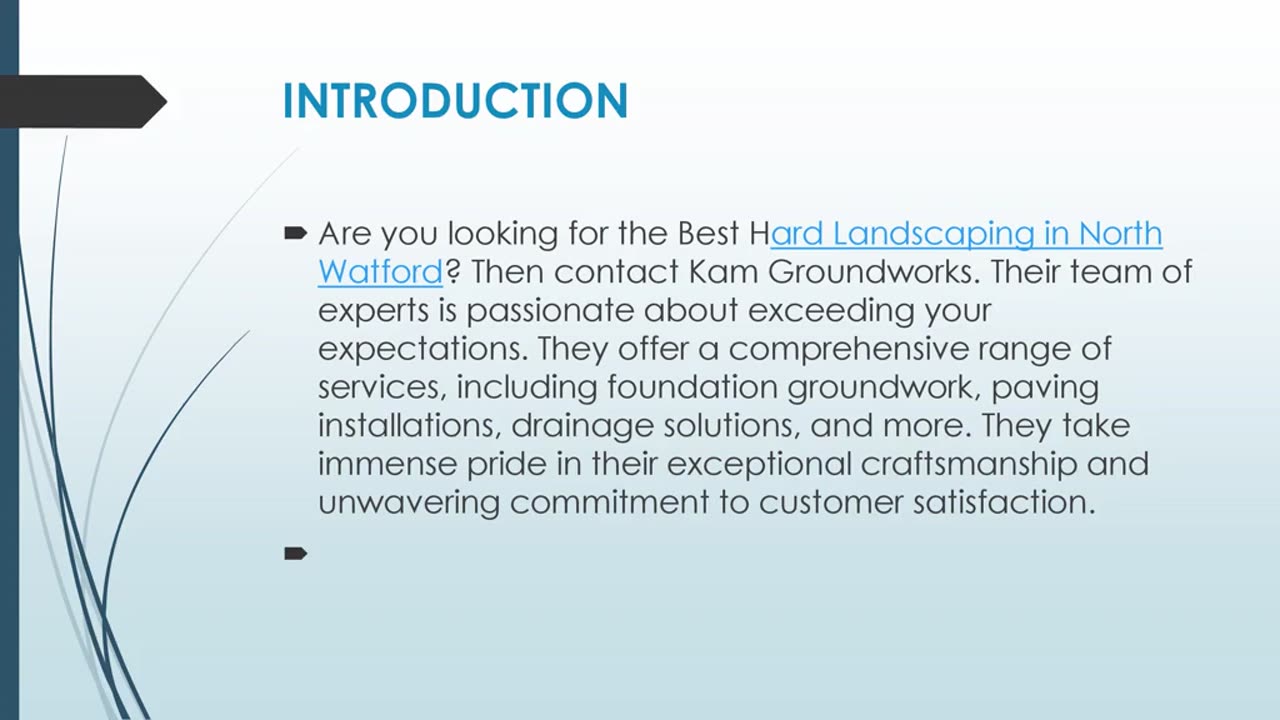 INTRODUCTION

Are you looking for the Best Hard Landscaping in North Watford? Then contact Kam Groundworks. Their team of experts is passionate about exceeding your expectations. They offer a comprehensive range of services, including foundation groundwork, paving installations, drainage solutions, and more. They take immense pride in their exceptional craftsmanship and unwavering commitment to customer satisfaction.